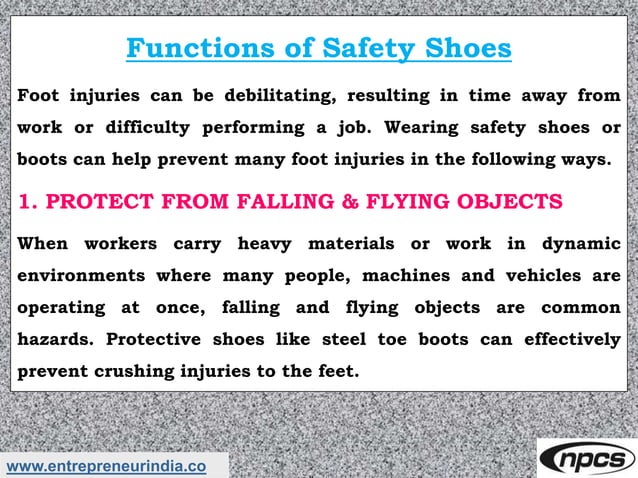 Functions of Safety Shoes

Foot injuries can be debilitating, resulting in time away from work or difficulty performing a job. Wearing safety shoes or boots can help prevent many foot injuries in the following ways.

1. PROTECT FROM FALLING & FLYING OBJECTS

When workers carry heavy materials or work in dynamic environments where many people, machines and vehicles are operating at once, falling and flying objects are common hazards. Protective shoes like steel toe boots can effectively prevent crushing injuries to the feet.

www.entrepreneurindia.co

npcs